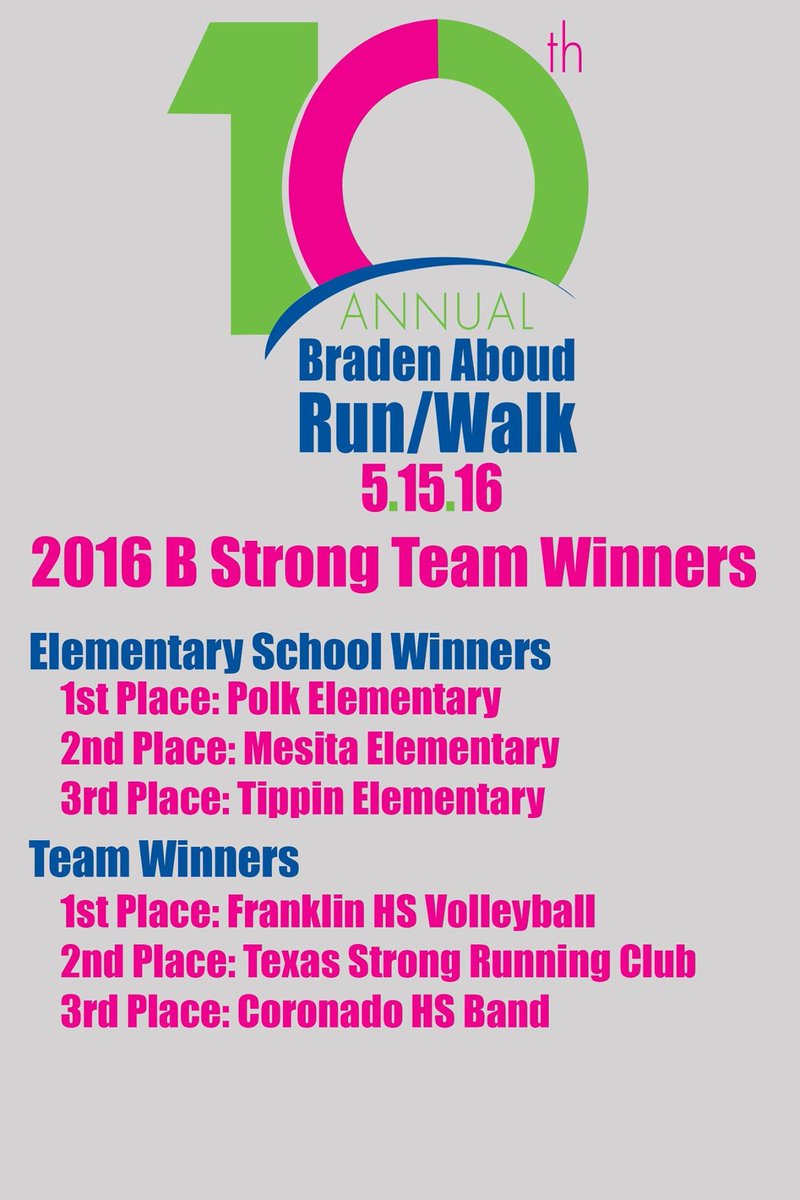 10th
ANNUAL
Braden Aboud
Run/Walk
5.15.16

2016 B Strong Team Winners

Elementary School Winners
1st Place: Polk Elementary
2nd Place: Mesita Elementary
3rd Place: Tippin Elementary

Team Winners
1st Place: Franklin HS Volleyball
2nd Place: Texas Strong Running Club
3rd Place: Coronado HS Band